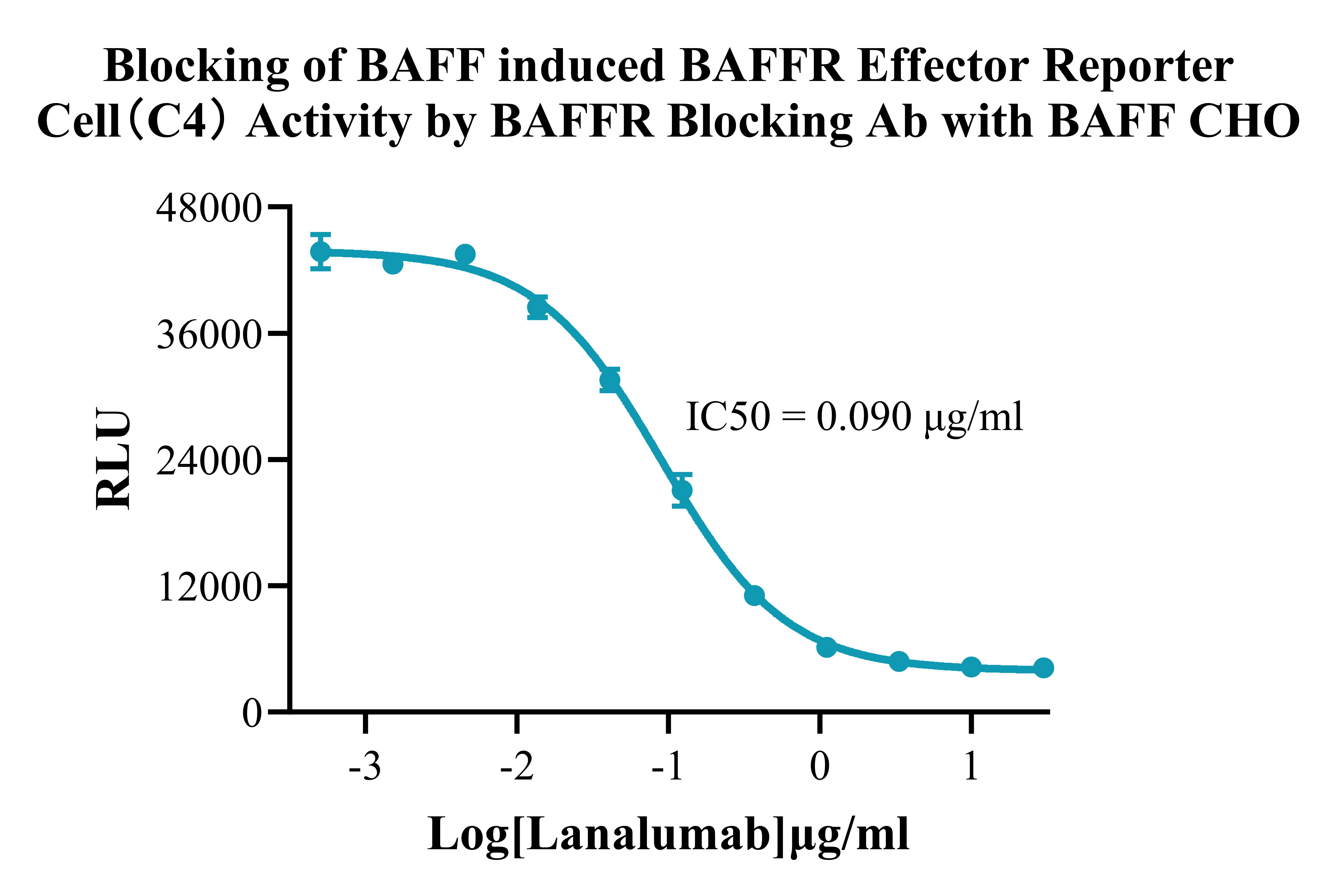 Blocking of BAFF induced BAFFR Effector Reporter Cell（C4）Activity by BAFFR Blocking Ab with BAFF CHO

RLU

48000
36000
24000
12000
0

IC50 = 0.090 μg/ml

-3
-2
-1
0
1

Log[Lanalumab]μg/ml